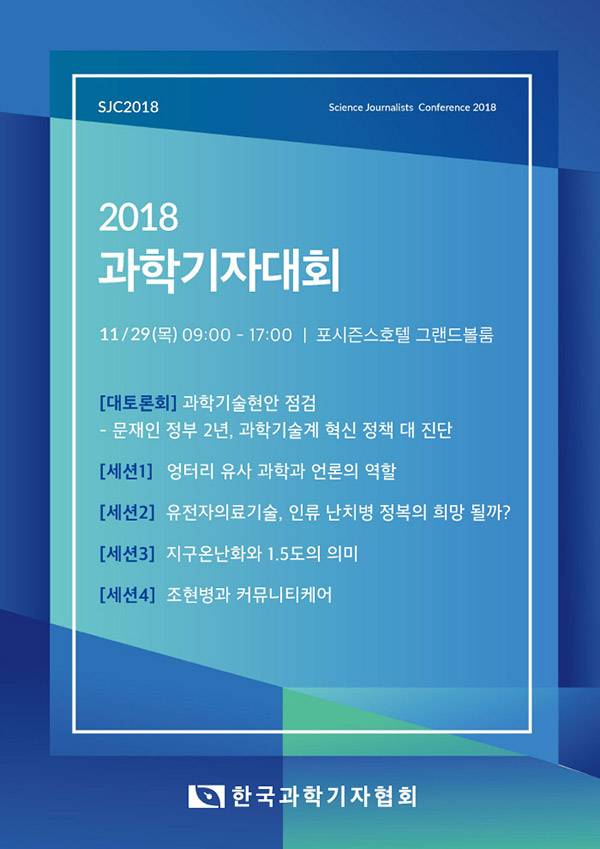 SJC2018

Science Journalists Conference 2018

2018
과학기자대회

11/29(목) 09:00 - 17:00 | 포시즌스호텔 그랜드볼룸

[대토론회] 과학기술현안 점검
- 문재인 정부 2년, 과학기술계 혁신 정책 대 진단

[세션1] 엉터리 유사 과학과 언론의 역할

[세션2] 유전자의료기술, 인류 난치병 정복의 희망 될까?

[세션3] 지구온난화와 1.5도의 의미

[세션4] 조현병과 커뮤니티케어

한국과학기자협회